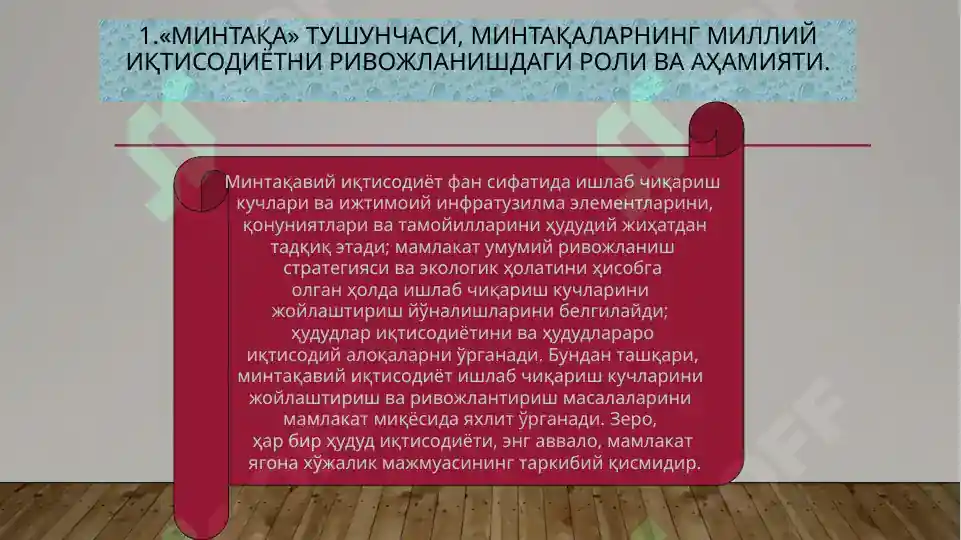 1.«МИНТАҚА» ТУШУНЧАСИ, МИНТАҚАЛАРНИНГ МИЛЛИЙ ИҚТИСОДИЁТНИ РИВОЖЛАНИШДАГИ РОЛИ ВА АҲАМИЯТИ.

Минтақавий иқтисодиёт фан сифатида ишлаб чиқариш кучлари ва ижтимоий инфратузилма элементларини, қонуниятлари ва тамойилларини ҳудудий жиҳатдан тадқиқ этади; мамлакат умумий ривожланиш стратегияси ва экологик ҳолатини ҳисобга олган ҳолда ишлаб чиқариш кучларини жойлаштириш йўналишларини белгилайди; ҳудудлар иқтисодиётини ва ҳудудлараро иқтисодий алоқаларни ўрганади. Бундан ташқари, минтақавий иқтисодиёт ишлаб чиқариш кучларини жойлаштириш ва ривожлантириш масалаларини мамлакат миқёсида яхлит ўрганади. Зеро, ҳар бир ҳудуд иқтисодиёти, энг аввало, мамлакат ягона хўжалик мажмуасининг таркибий қисмидир.